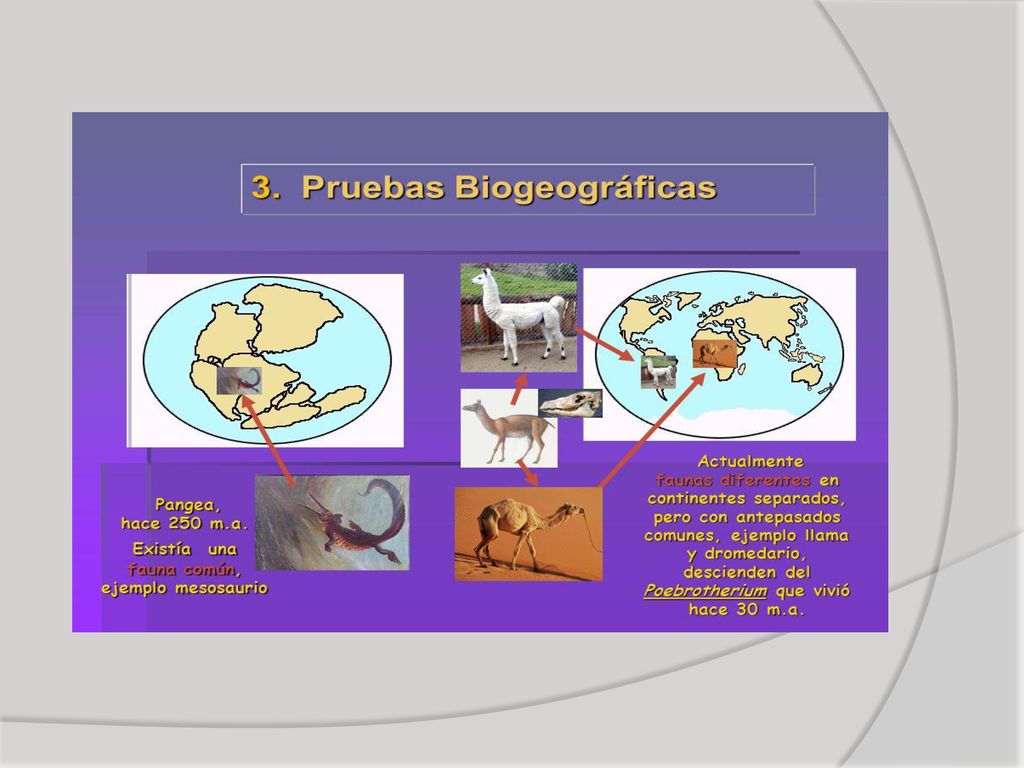 3. Pruebas Biogeográficas

Pangea, hace 250 m.a.
Existía una fauna común, ejemplo mesosaurio

Actualmente faunas diferentes en continentes separados, pero con antepasados comunes, ejemplo llama y dromedario, descienden del Poebrotherium que vivió hace 30 m.a.